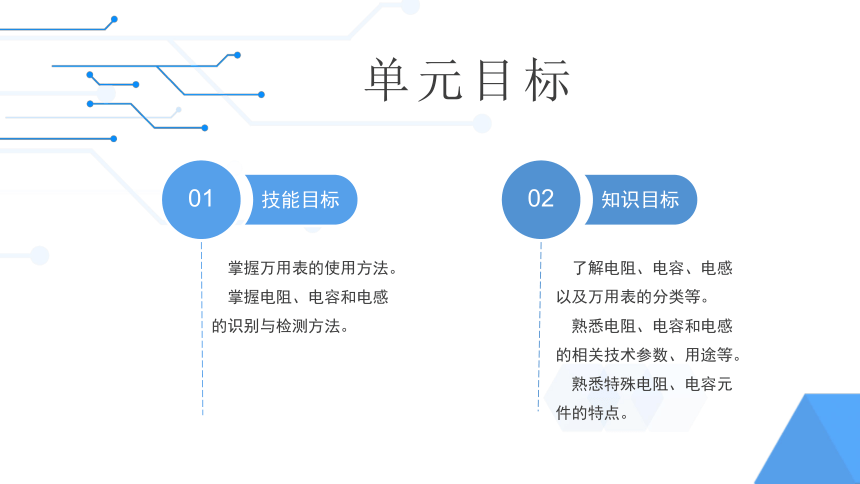 单元目标

01 技能目标

掌握万用表的使用方法。

掌握电阻、电容和电感的识别与检测方法。

02 知识目标

了解电阻、电容、电感以及万用表的分类等。

熟悉电阻、电容和电感的相关技术参数、用途等。

熟悉特殊电阻、电容元件的特点。